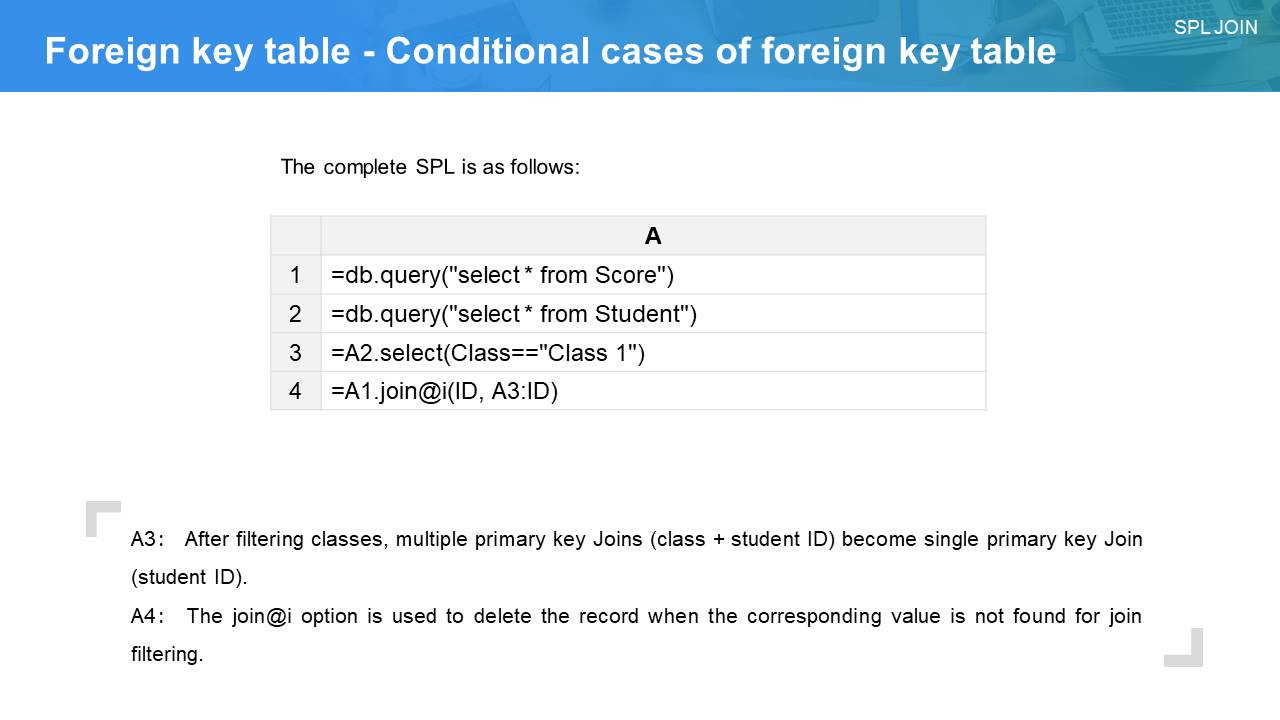 SPL JOIN

Foreign key table - Conditional cases of foreign key table

The complete SPL is as follows:

| | A |
|---|---|
| 1 | =db.query("select * from Score") |
| 2 | =db.query("select * from Student") |
| 3 | =A2.select(Class=="Class 1") |
| 4 | =A1.join@i(ID, A3:ID) |

A3： After filtering classes, multiple primary key Joins (class + student ID) become single primary key Join (student ID).
A4： The join@i option is used to delete the record when the corresponding value is not found for join filtering.